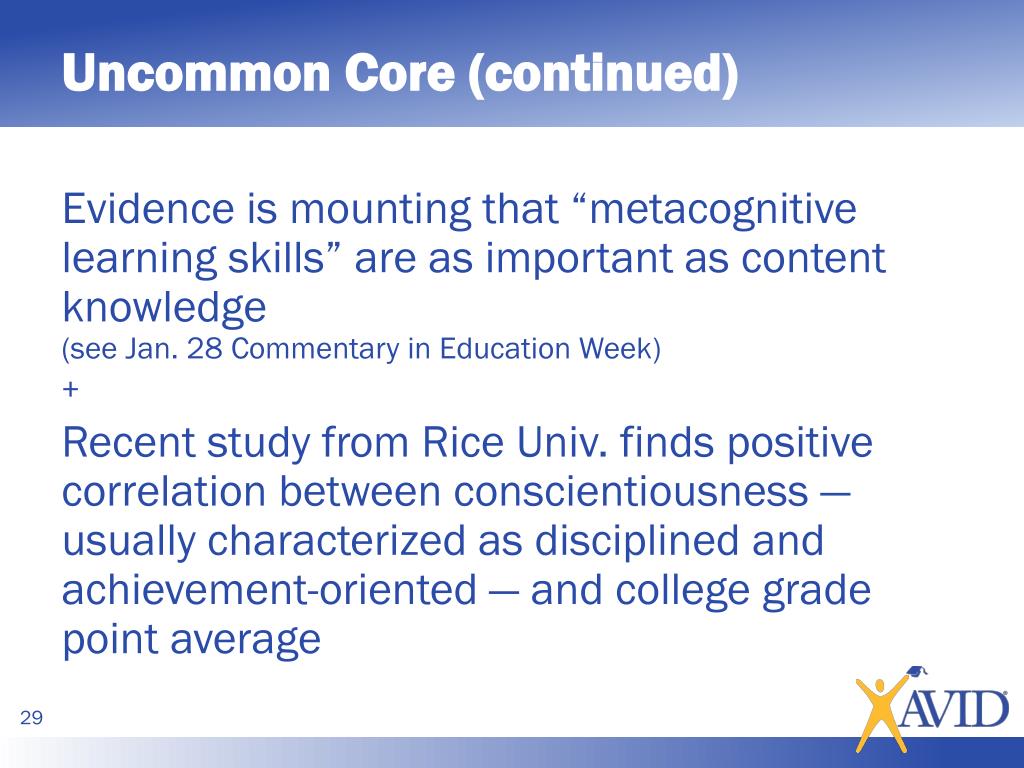 Uncommon Core (continued)

Evidence is mounting that “metacognitive learning skills” are as important as content knowledge
(see Jan. 28 Commentary in Education Week)
+
Recent study from Rice Univ. finds positive correlation between conscientiousness — usually characterized as disciplined and achievement-oriented — and college grade point average

29

AVID